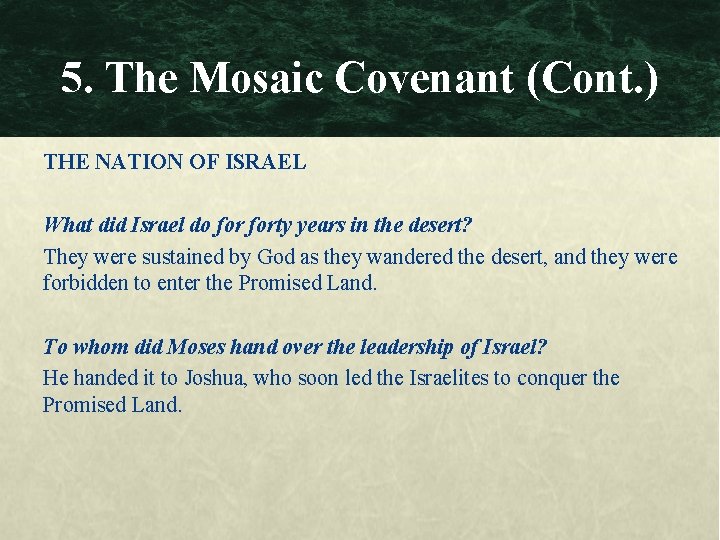 5. The Mosaic Covenant (Cont.)

THE NATION OF ISRAEL

What did Israel do for forty years in the desert?

They were sustained by God as they wandered the desert, and they were forbidden to enter the Promised Land.

To whom did Moses hand over the leadership of Israel?

He handed it to Joshua, who soon led the Israelites to conquer the Promised Land.